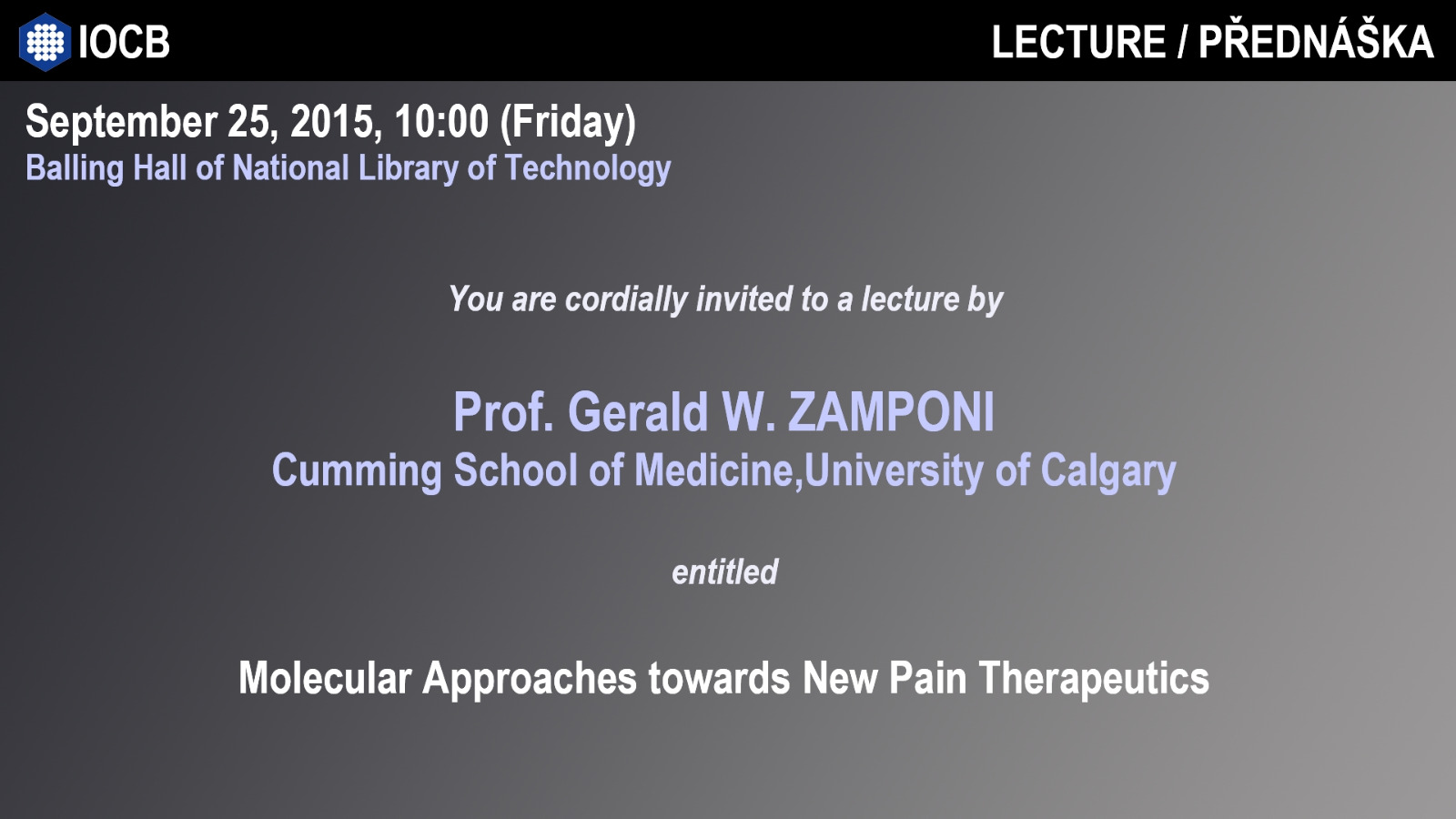 IOCB

LECTURE / PŘEDNÁŠKA

September 25, 2015, 10:00 (Friday)
Balling Hall of National Library of Technology

You are cordially invited to a lecture by

Prof. Gerald W. ZAMPONI
Cumming School of Medicine,University of Calgary

entitled

Molecular Approaches towards New Pain Therapeutics